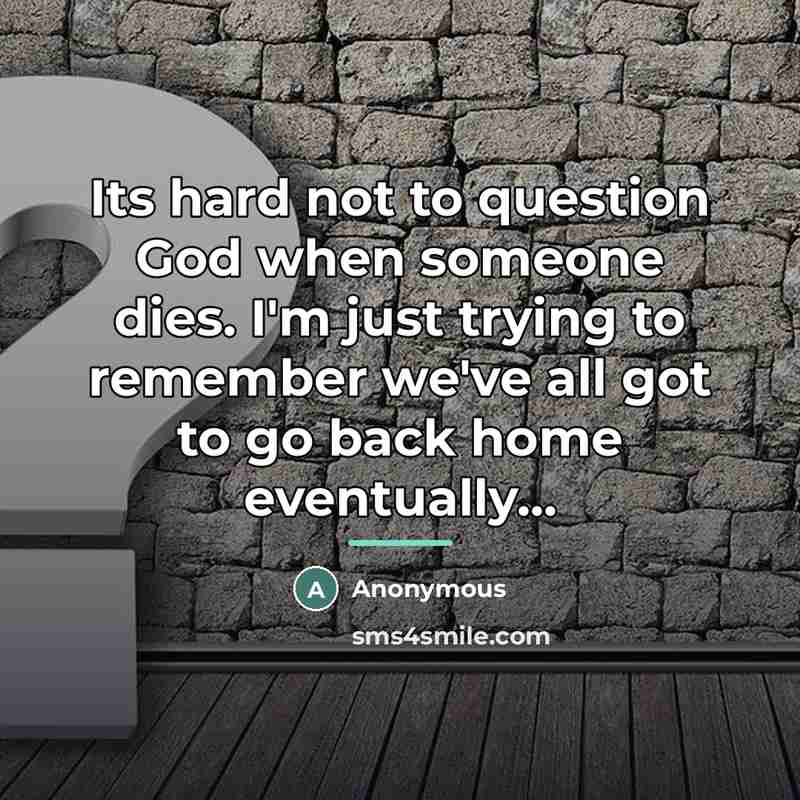 Its hard not to question God when someone dies. I'm just trying to remember we've all got to go back home eventually...

A Anonymous

sms4smile.com